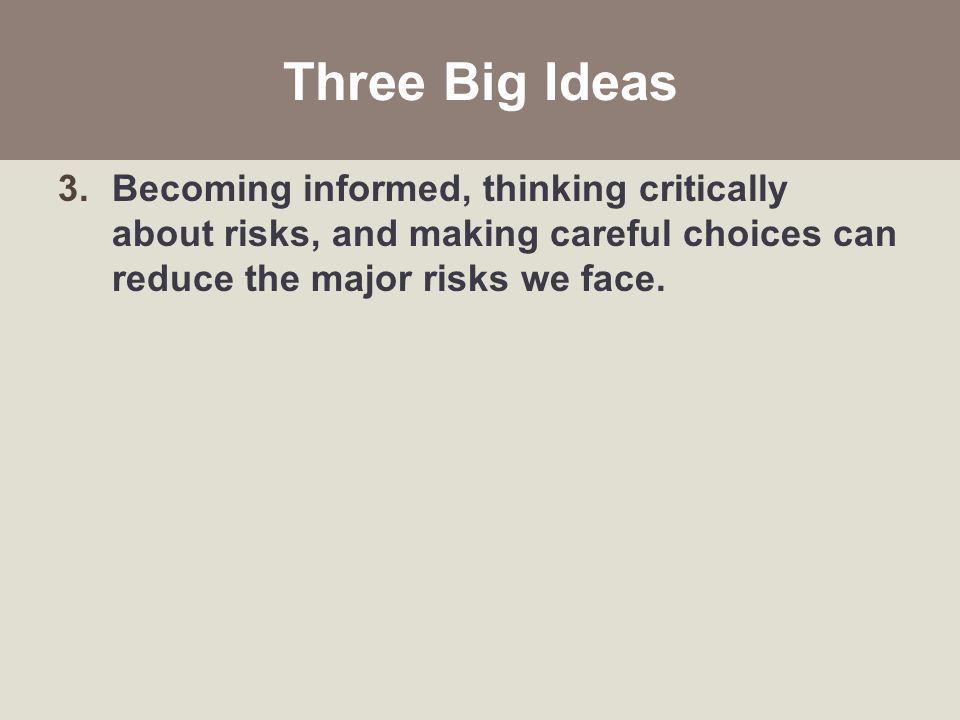 Three Big Ideas

3. Becoming informed, thinking critically about risks, and making careful choices can reduce the major risks we face.